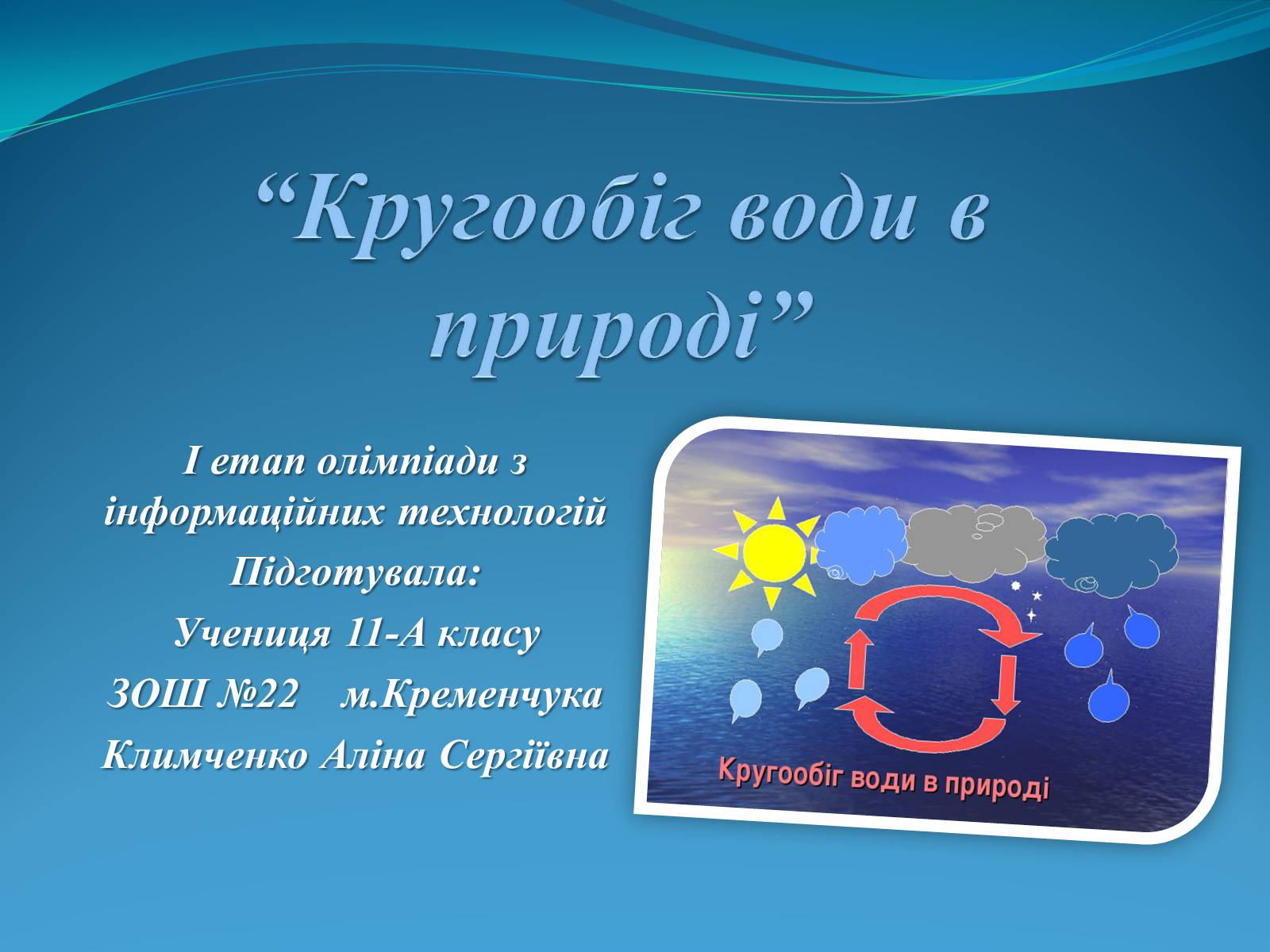 “Кругообіг води в природі”

І етап олімпіади з інформаційних технологій

Підготувала:

Учениця 11-А класу

ЗОШ №22 м.Кременчука

Климченко Аліна Сергіївна

Кругообіг води в природі